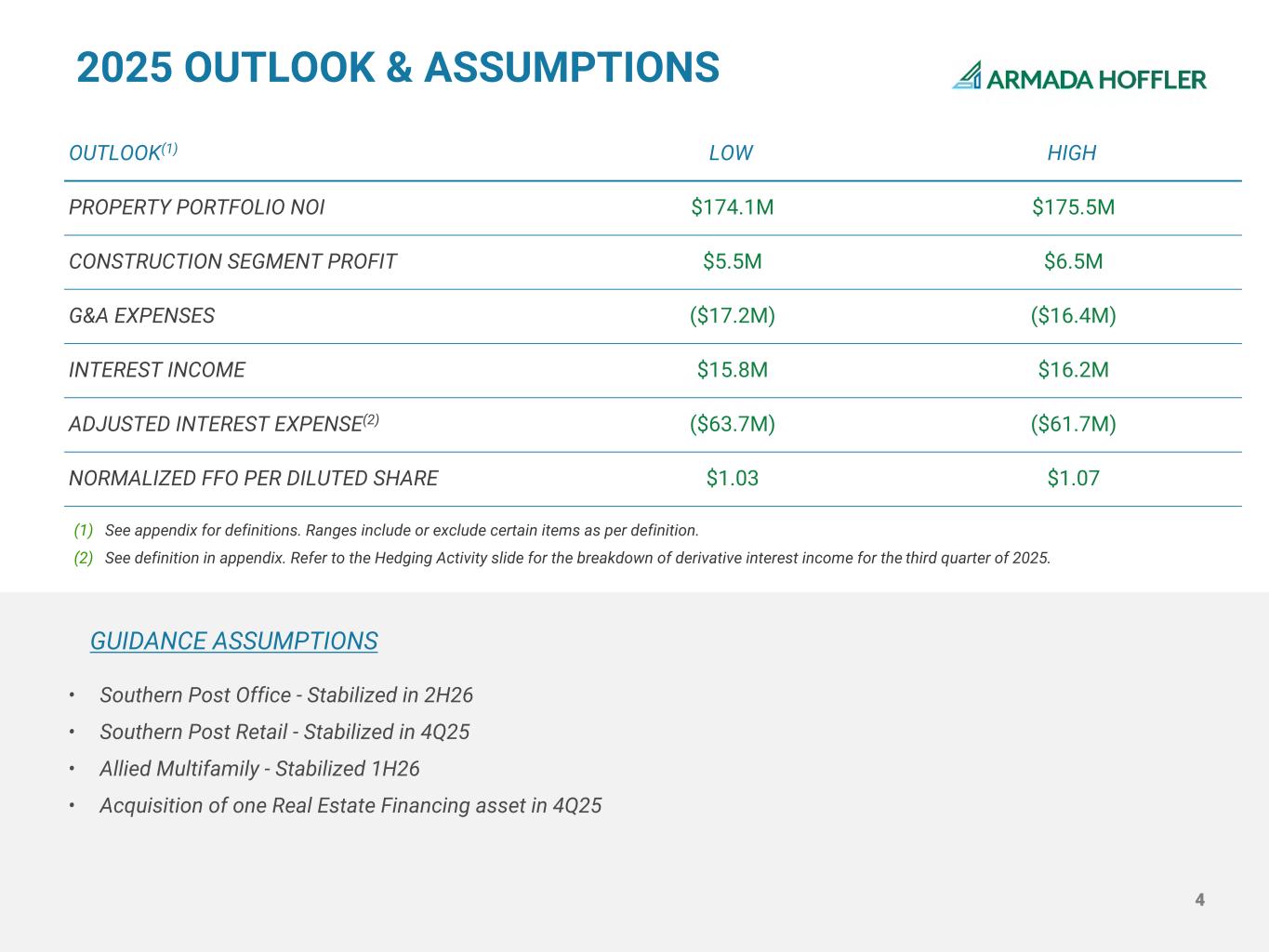 2025 OUTLOOK & ASSUMPTIONS

ARMADA HOFFLER

| OUTLOOK$^{(1)}$ | LOW | HIGH |
|---|---|---|
| PROPERTY PORTFOLIO NOI | \$174.1M | \$175.5M |
| CONSTRUCTION SEGMENT PROFIT | \$5.5M | \$6.5M |
| G&A EXPENSES | (\$17.2M) | (\$16.4M) |
| INTEREST INCOME | \$15.8M | \$16.2M |
| ADJUSTED INTEREST EXPENSE$^{(2)}$ | (\$63.7M) | (\$61.7M) |
| NORMALIZED FFO PER DILUTED SHARE | \$1.03 | \$1.07 |

(1) See appendix for definitions. Ranges include or exclude certain items as per definition.
(2) See definition in appendix. Refer to the Hedging Activity slide for the breakdown of derivative interest income for the third quarter of 2025.

GUIDANCE ASSUMPTIONS

• Southern Post Office - Stabilized in 2H26
• Southern Post Retail - Stabilized in 4Q25
• Allied Multifamily - Stabilized 1H26
• Acquisition of one Real Estate Financing asset in 4Q25

4